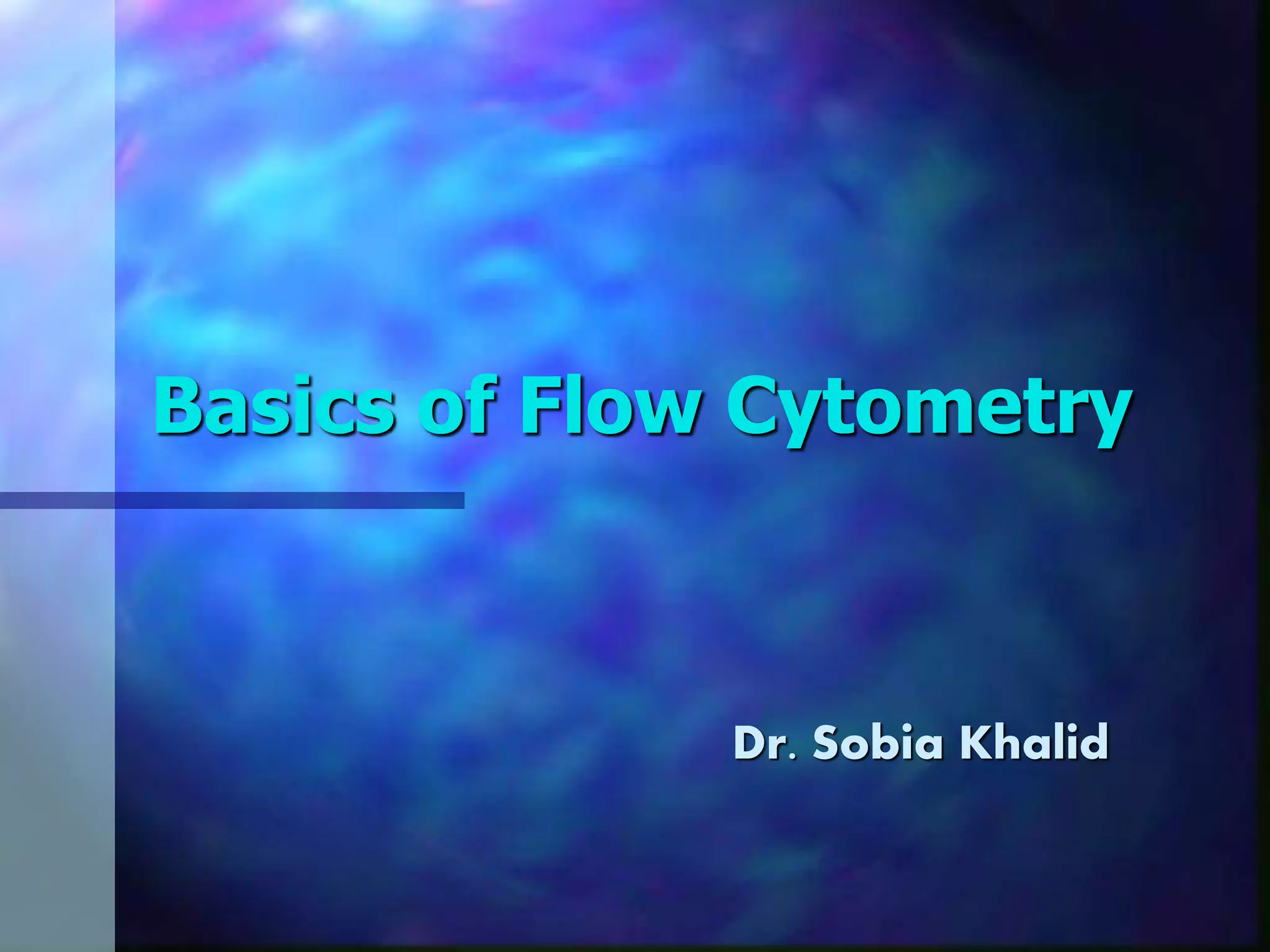 Basics of Flow Cytometry

Dr. Sobia Khalid